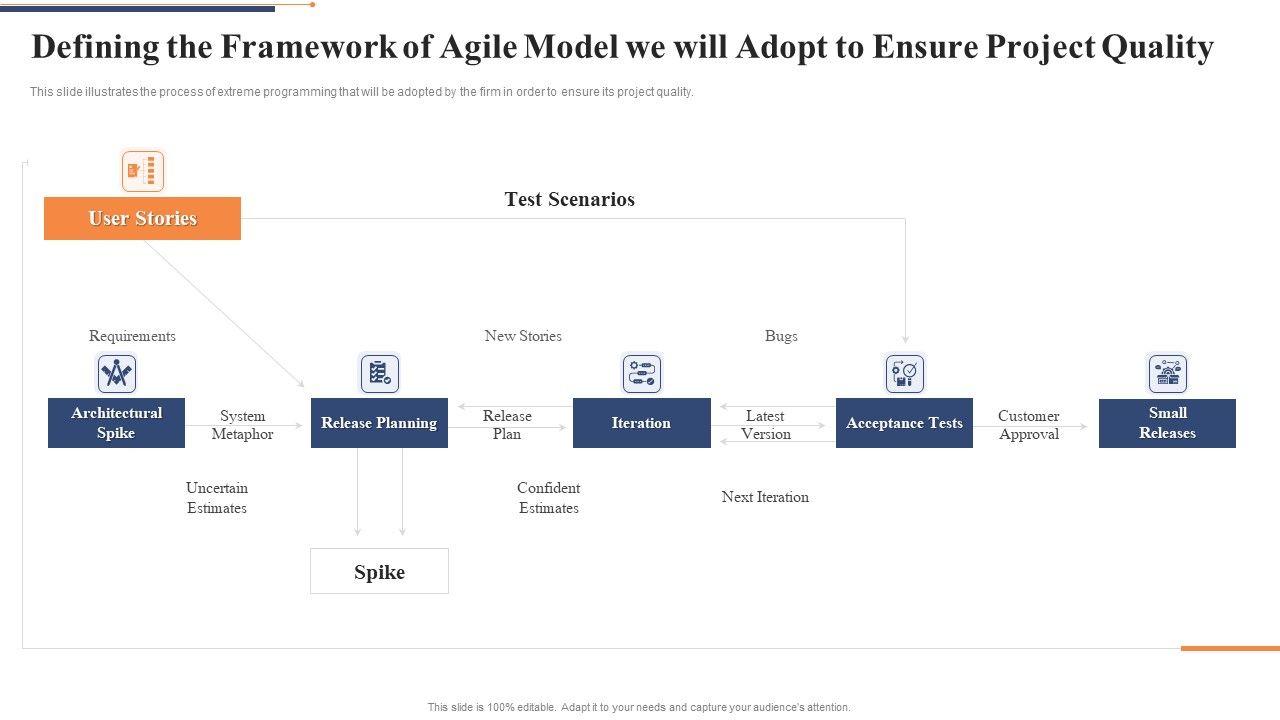 Defining the Framework of Agile Model we will Adopt to Ensure Project Quality

This slide illustrates the process of extreme programming that will be adopted by the firm in order to ensure its project quality.

User Stories

Test Scenarios

Requirements

New Stories

Bugs

Architectural Spike

System Metaphor

Release Planning

Release Plan

Iteration

Latest Version

Acceptance Tests

Customer Approval

Small Releases

Uncertain Estimates

Confident Estimates

Next Iteration

Spike

This slide is 100% editable. Adapt it to your needs and capture your audience's attention.